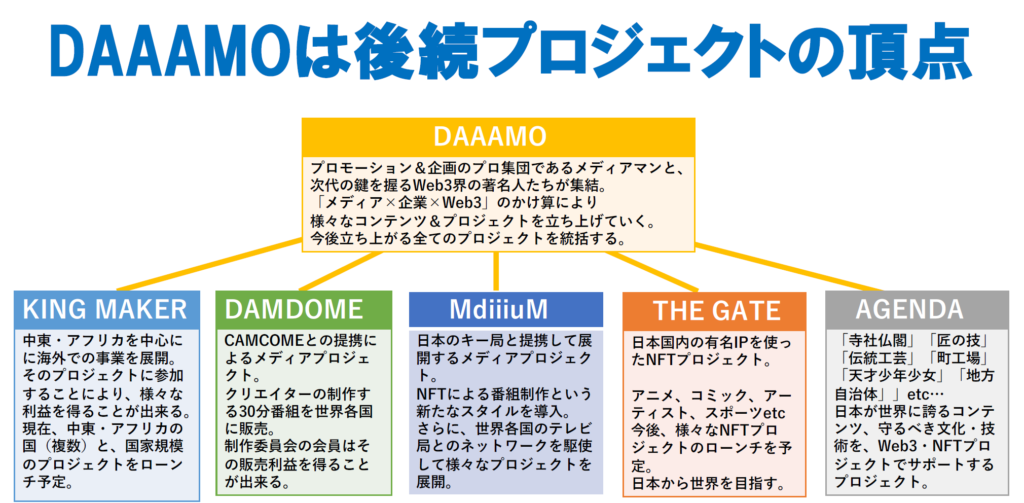 DAAAMOは後続プロジェクトの頂点

DAAAMO

プロモーション＆企画のプロ集団であるメディアマンと、次代の鍵を握るWeb3界の著名人たちが集結。
「メディア×企業×Web3」のかけ算により様々なコンテンツ＆プロジェクトを立ち上げていく。
今後立ち上がる全てのプロジェクトを統括する。

KING MAKER

中東・アフリカを中心に海外での事業を展開。
そのプロジェクトに参加することにより、様々な利益を得ることが出来る。
現在、中東・アフリカの国（複数）と、国家規模のプロジェクトをローンチ予定。

DAMDOME

CAMCOMEとの提携によるメディアプロジェクト。
クリエイターの制作する30分番組を世界各国に販売。
制作委員会の会員はその販売利益を得ることが出来る。

MdiiiuM

日本のキー局と提携して展開するメディアプロジェクト。
NFTによる番組制作という新たなスタイルを導入。
さらに、世界各国のテレビ局とのネットワークを駆使して様々なプロジェクトを展開。

THE GATE

日本国内の有名IPを使ったNFTプロジェクト。

アニメ、コミック、アーティスト、スポーツetc
今後、様々なNFTプロジェクトのローンチを予定。
日本から世界を目指す。

AGENDA

「寺社仏閣」「匠の技」「伝統工芸」「町工場」「天才少年少女」「地方自治体」」etc…
日本が世界に誇るコンテンツ、守るべき文化・技術を、Web3・NFTプロジェクトでサポートするプロジェクト。